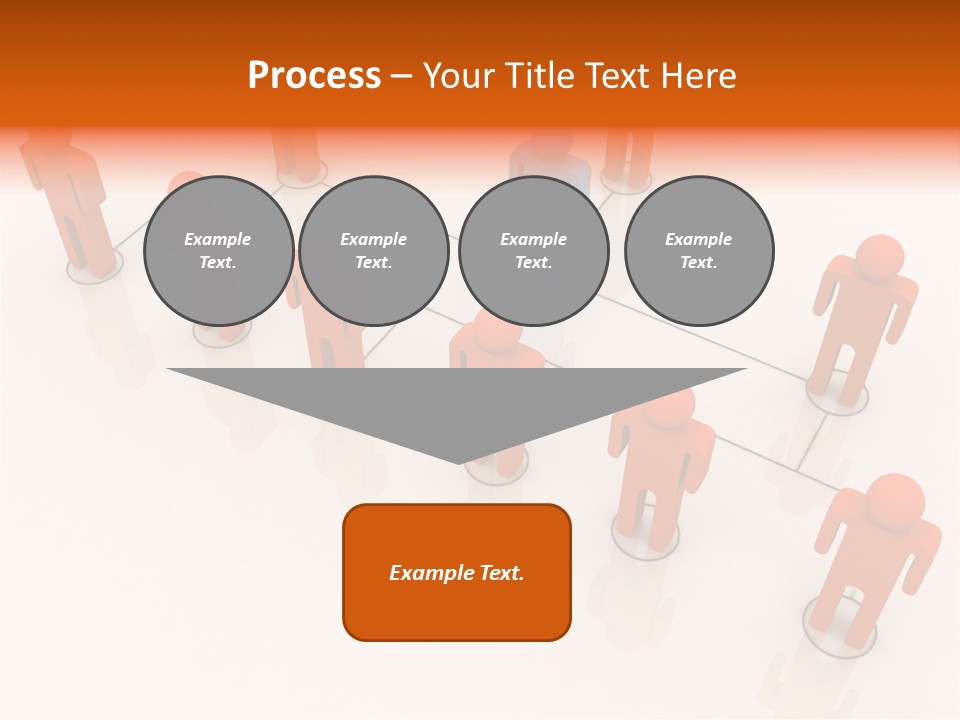 Process – Your Title Text Here

Example Text.

Example Text.

Example Text.

Example Text.

Example Text.